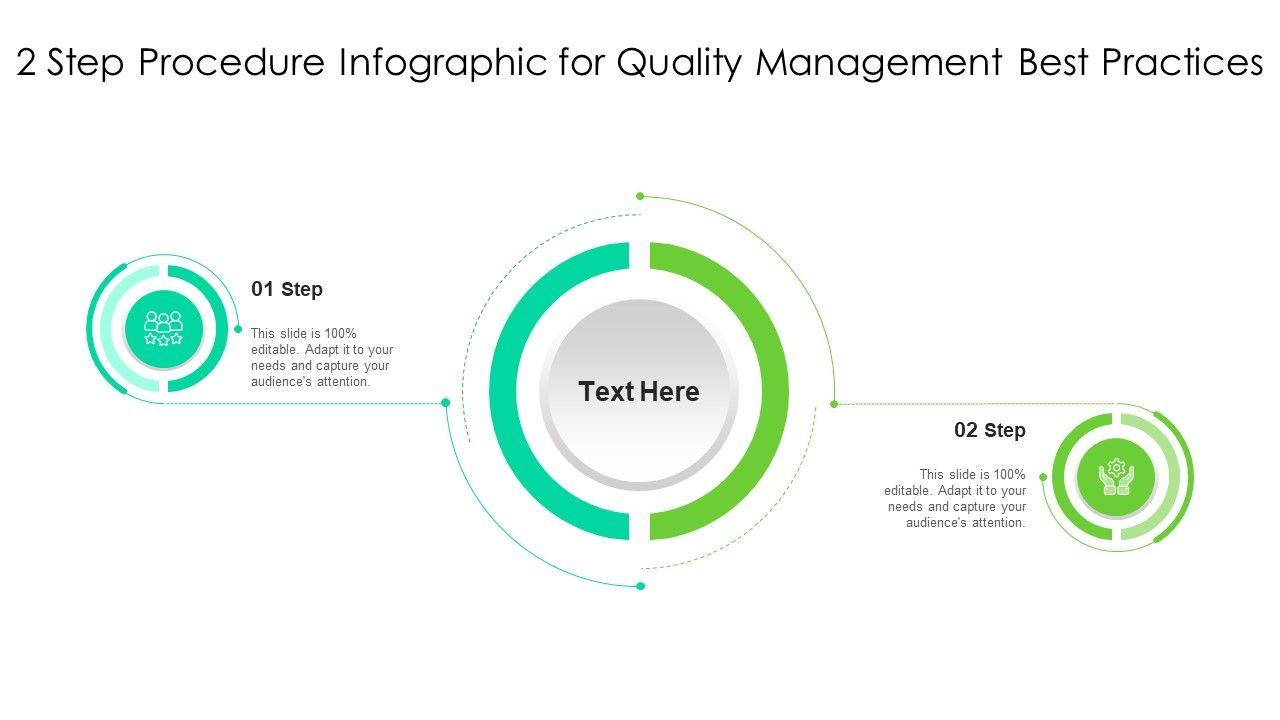 2 Step Procedure Infographic for Quality Management Best Practices

01 Step

This slide is 100% editable. Adapt it to your needs and capture your audience's attention.

Text Here

02 Step

This slide is 100% editable. Adapt it to your needs and capture your audience's attention.